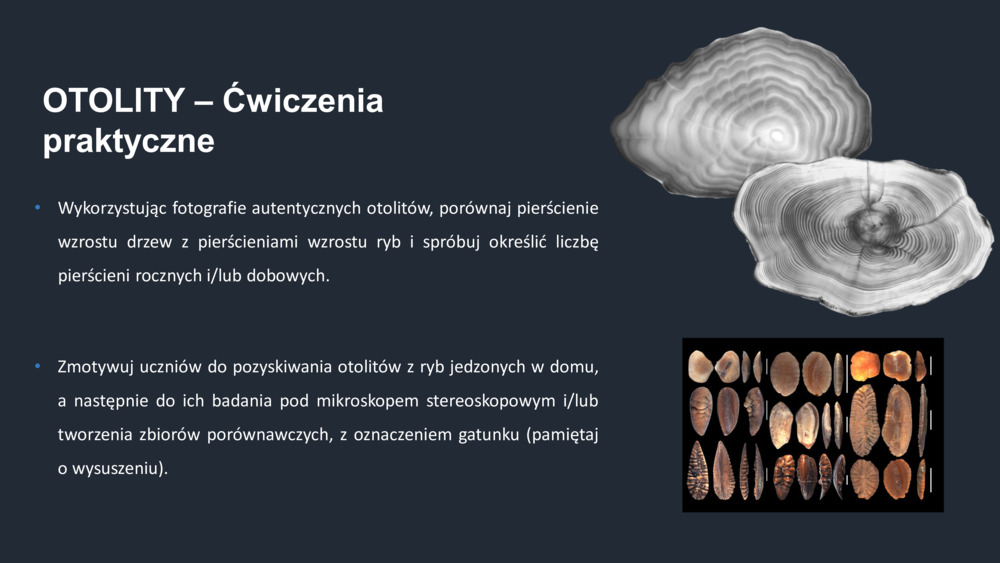 OTOLITY – Ćwiczenia praktyczne

• Wykorzystując fotografie autentycznych otolitów, porównaj pierścienie wzrostu drzew z pierścieniami wzrostu ryb i spróbuj określić liczbę pierścieni rocznych i/lub dobowych.

• Zmotywuj uczniów do pozyskiwania otolitów z ryb jedzonych w domu, a następnie do ich badania pod mikroskopem stereoskopowym i/lub tworzenia zbiorów porównawczych, z oznaczeniem gatunku (pamiętaj o wysuszeniu).